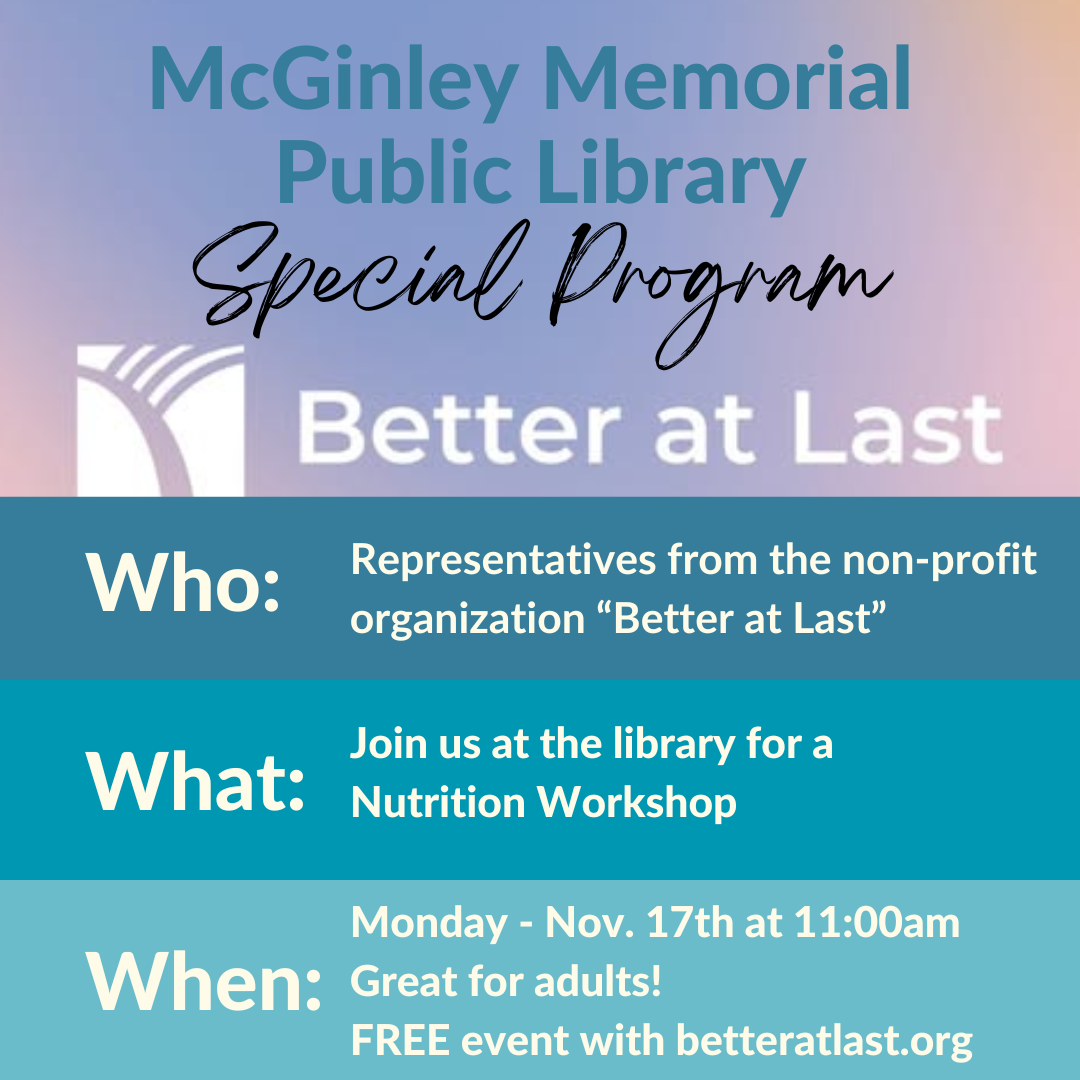 McGinley Memorial Public Library
Special Program

Better at Last

Who: Representatives from the non-profit organization “Better at Last”

What: Join us at the library for a Nutrition Workshop

When: Monday - Nov. 17th at 11:00am
Great for adults!
FREE event with betteratlast.org